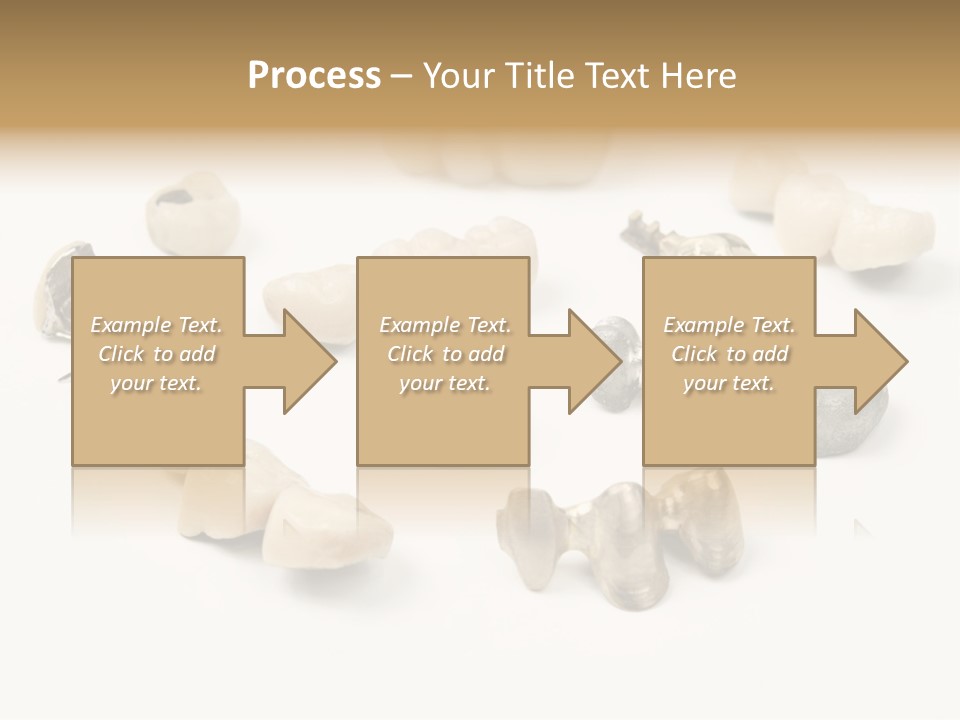 Process – Your Title Text Here

Example Text. Click to add your text.

Example Text. Click to add your text.

Example Text. Click to add your text.